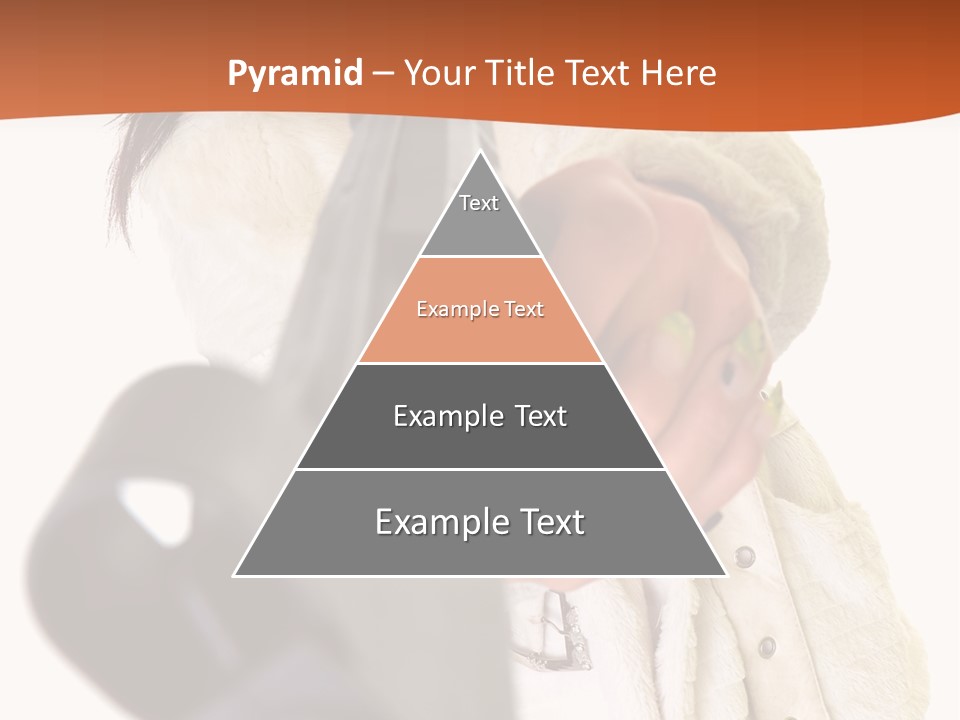 Pyramid – Your Title Text Here

Text

Example Text

Example Text

Example Text